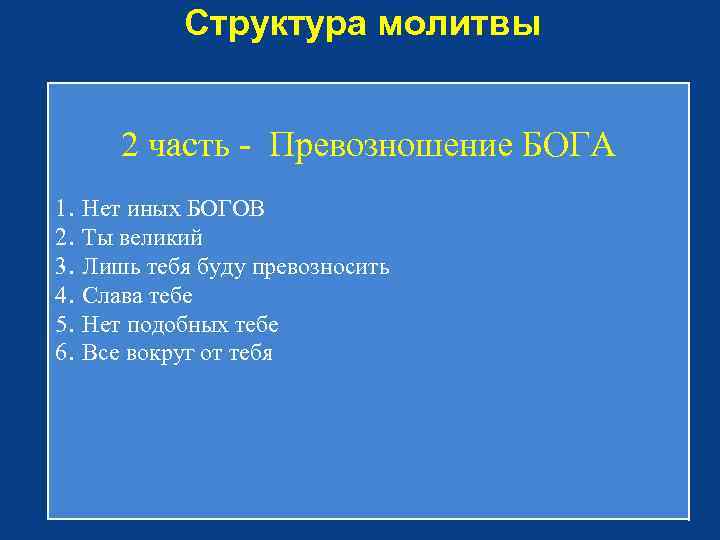 Структура молитвы

2 часть - Превозношение БОГА

1. Нет иных БОГОВ
2. Ты великий
3. Лишь тебя буду превозносить
4. Слава тебе
5. Нет подобных тебе
6. Все вокруг от тебя